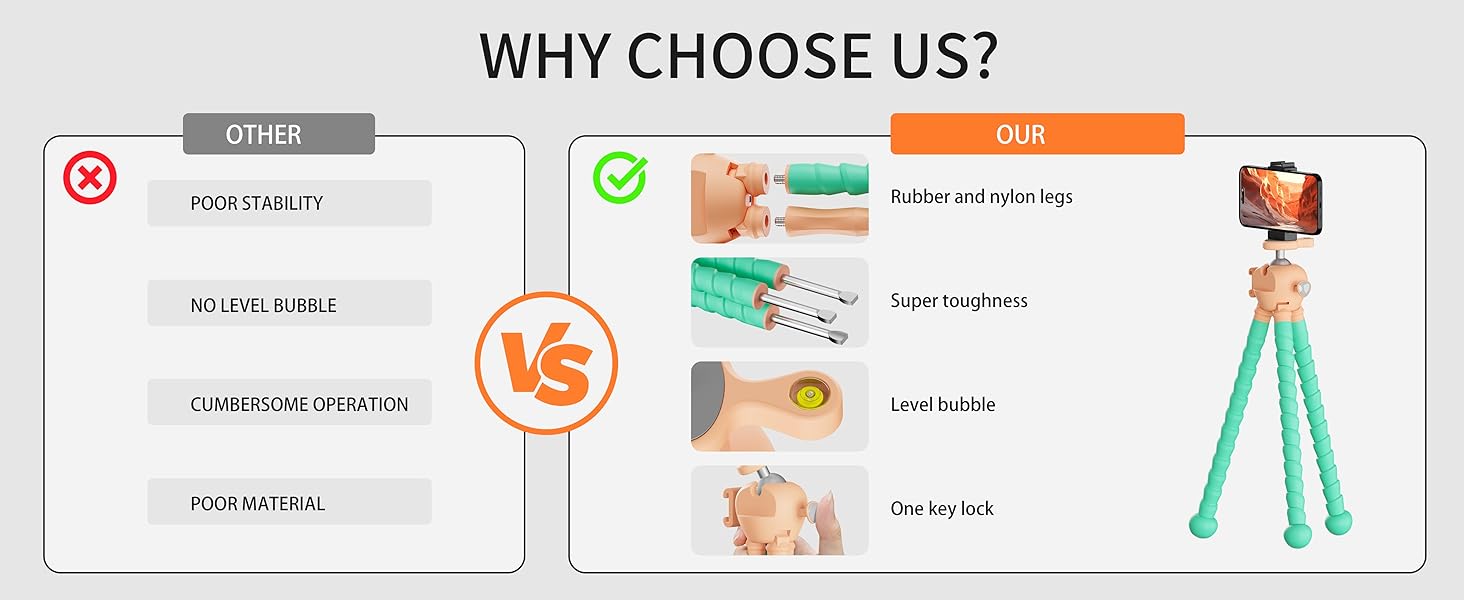 WHY CHOOSE US?

OTHER

POOR STABILITY

NO LEVEL BUBBLE

CUMBERSOME OPERATION

POOR MATERIAL

VS

OUR

Rubber and nylon legs

Super toughness

Level bubble

One key lock